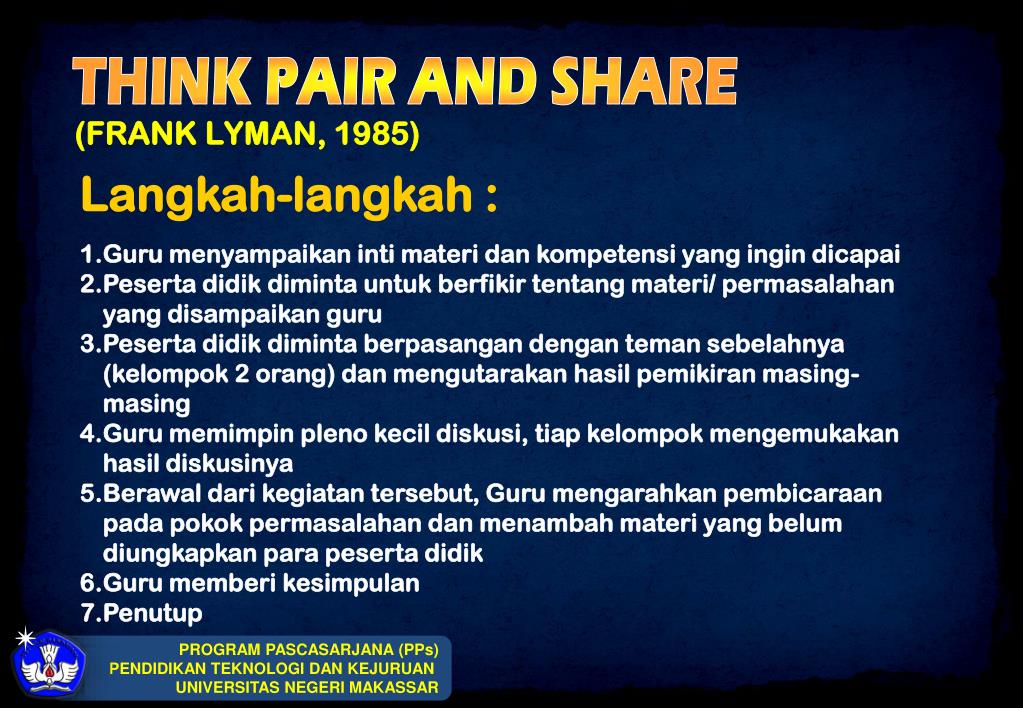 THINK PAIR AND SHARE
(FRANK LYMAN, 1985)

Langkah-langkah :

1.Guru menyampaikan inti materi dan kompetensi yang ingin dicapai
2.Peserta didik diminta untuk berfikir tentang materi/ permasalahan yang disampaikan guru
3.Peserta didik diminta berpasangan dengan teman sebelahnya (kelompok 2 orang) dan mengutarakan hasil pemikiran masing-masing
4.Guru memimpin pleno kecil diskusi, tiap kelompok mengemukakan hasil diskusinya
5.Berawal dari kegiatan tersebut, Guru mengarahkan pembicaraan pada pokok permasalahan dan menambah materi yang belum diungkapkan para peserta didik
6.Guru memberi kesimpulan
7.Penutup

PROGRAM PASCASARJANA (PPs)
PENDIDIKAN TEKNOLOGI DAN KEJURUAN
UNIVERSITAS NEGERI MAKASSAR